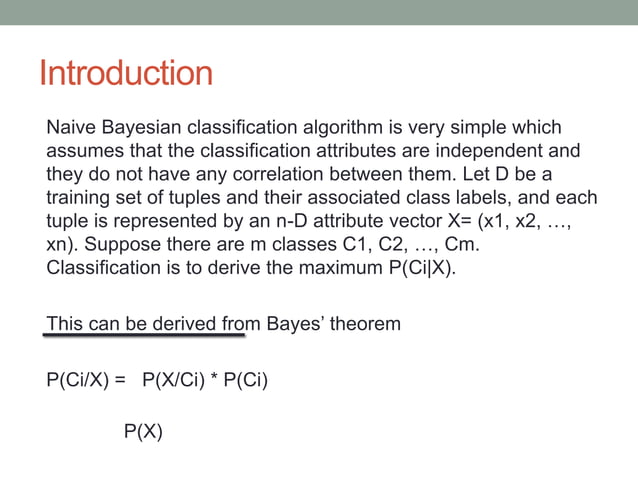 Introduction

Naive Bayesian classification algorithm is very simple which assumes that the classification attributes are independent and they do not have any correlation between them. Let D be a training set of tuples and their associated class labels, and each tuple is represented by an n-D attribute vector X= (x1, x2, …, xn). Suppose there are m classes C1, C2, …, Cm. Classification is to derive the maximum P(Ci|X).

This can be derived from Bayes' theorem

P(Ci/X) = P(X/Ci) * P(Ci)

P(X)